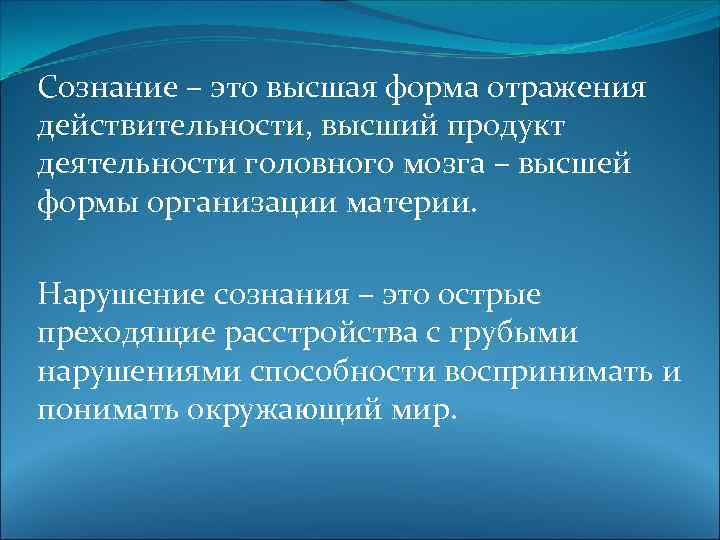 Сознание – это высшая форма отражения действительности, высший продукт деятельности головного мозга – высшей формы организации материи.

Нарушение сознания – это острые преходящие расстройства с грубыми нарушениями способности воспринимать и понимать окружающий мир.